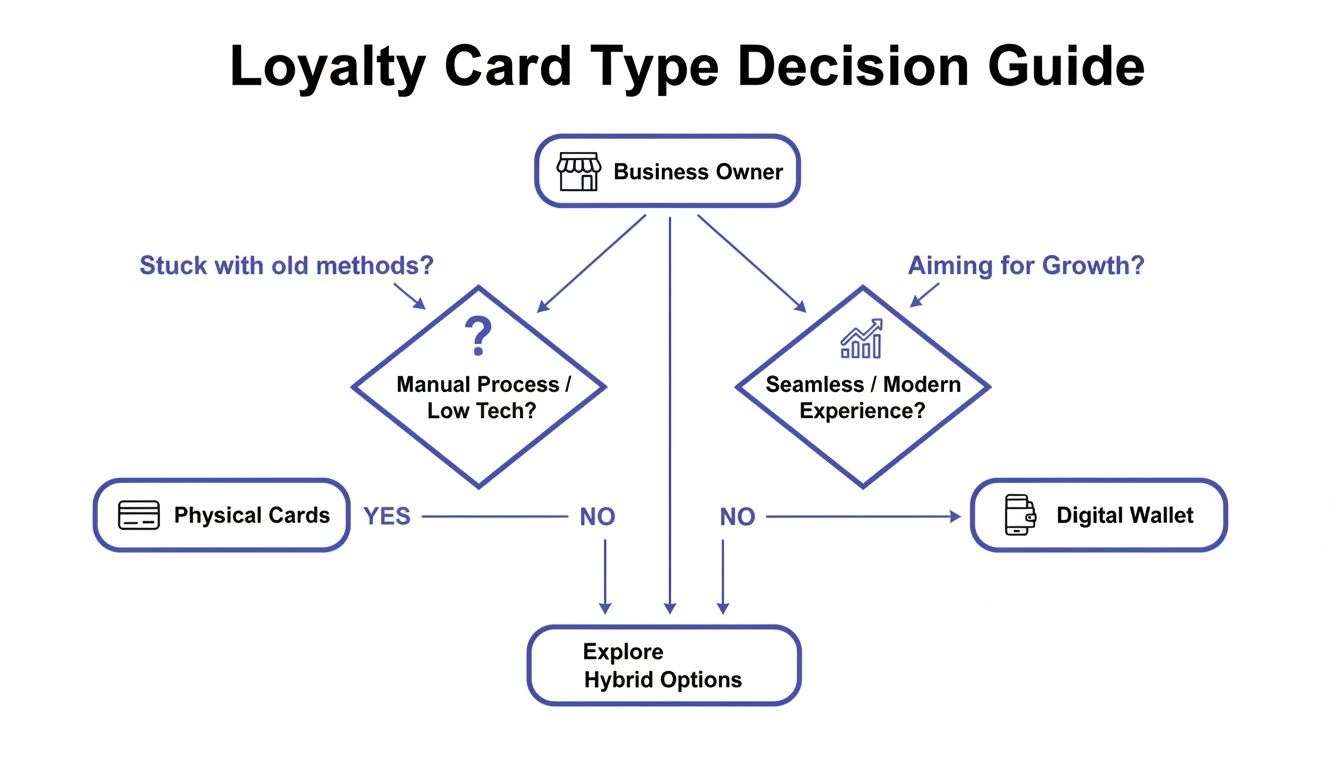 Loyalty Card Type Decision Guide

Business Owner

Stuck with old methods?

Aiming for Growth?

?

Manual Process / Low Tech?

Seamless / Modern Experience?

Physical Cards

YES

NO

NO

Digital Wallet

Explore Hybrid Options